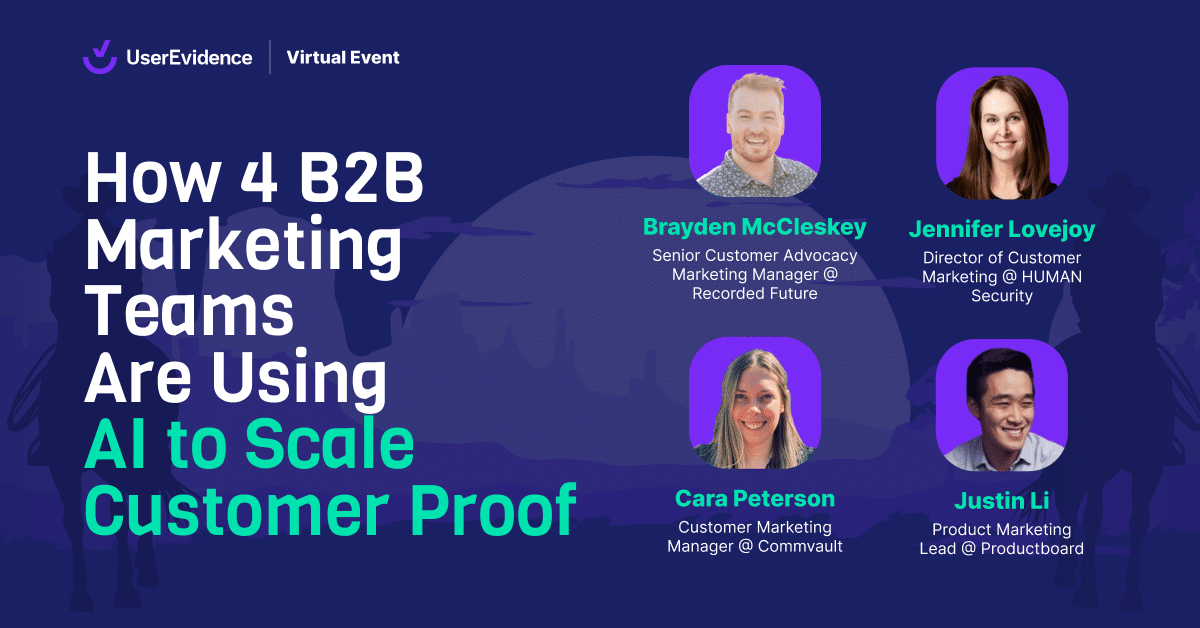 UserEvidence | Virtual Event

How 4 B2B Marketing Teams Are Using AI to Scale Customer Proof

Brayden McCleskey
Senior Customer Advocacy Marketing Manager @ Recorded Future

Jennifer Lovejoy
Director of Customer Marketing @ HUMAN Security

Cara Peterson
Customer Marketing Manager @ Commvault

Justin Li
Product Marketing Lead @ Productboard